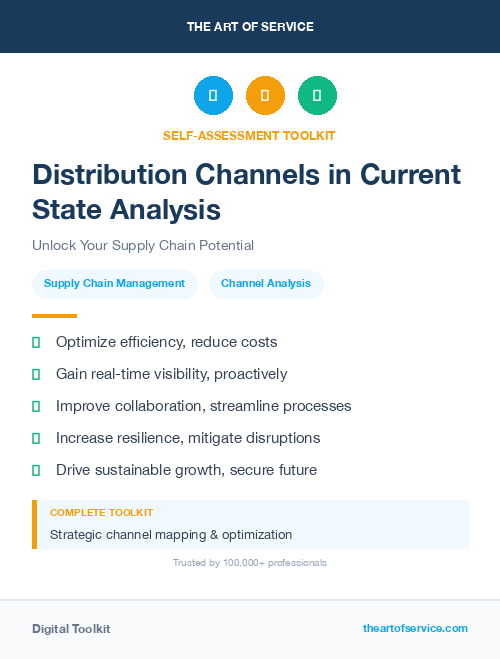 THE ART OF SERVICE

SELF-ASSESSMENT TOOLKIT

Distribution Channels in Current State Analysis

Unlock Your Supply Chain Potential

Supply Chain Management

Channel Analysis

Optimize efficiency, reduce costs

Gain real-time visibility, proactively

Improve collaboration, streamline processes

Increase resilience, mitigate disruptions

Drive sustainable growth, secure future

COMPLETE TOOLKIT

Strategic channel mapping & optimization

Trusted by 100,000+ professionals

Digital Toolkit

theartofservice.com